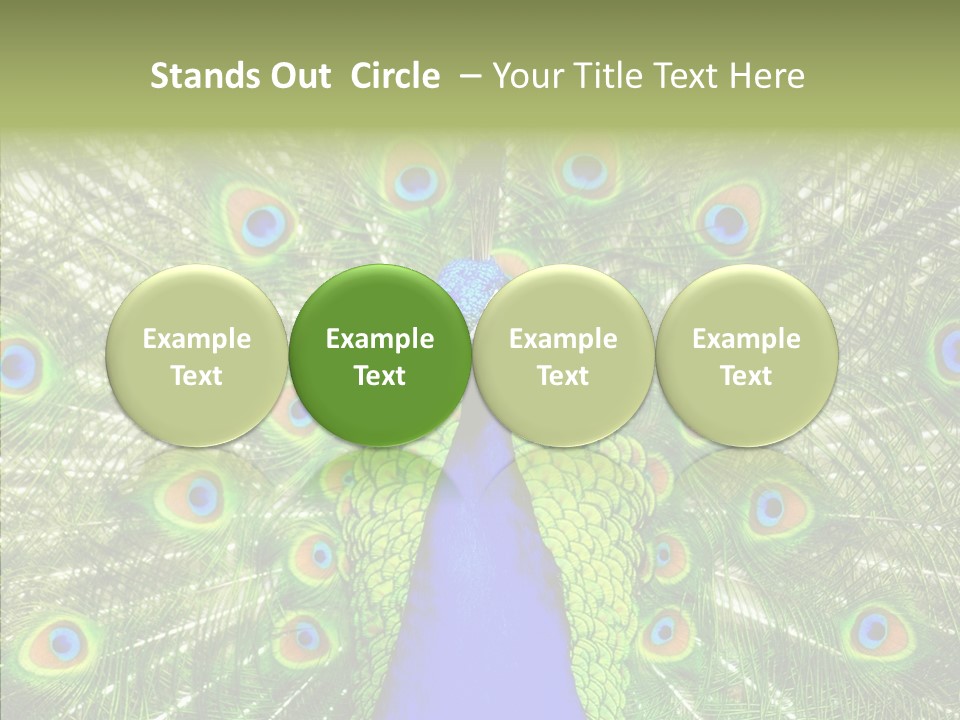 Stands Out Circle – Your Title Text Here

Example Text

Example Text

Example Text

Example Text